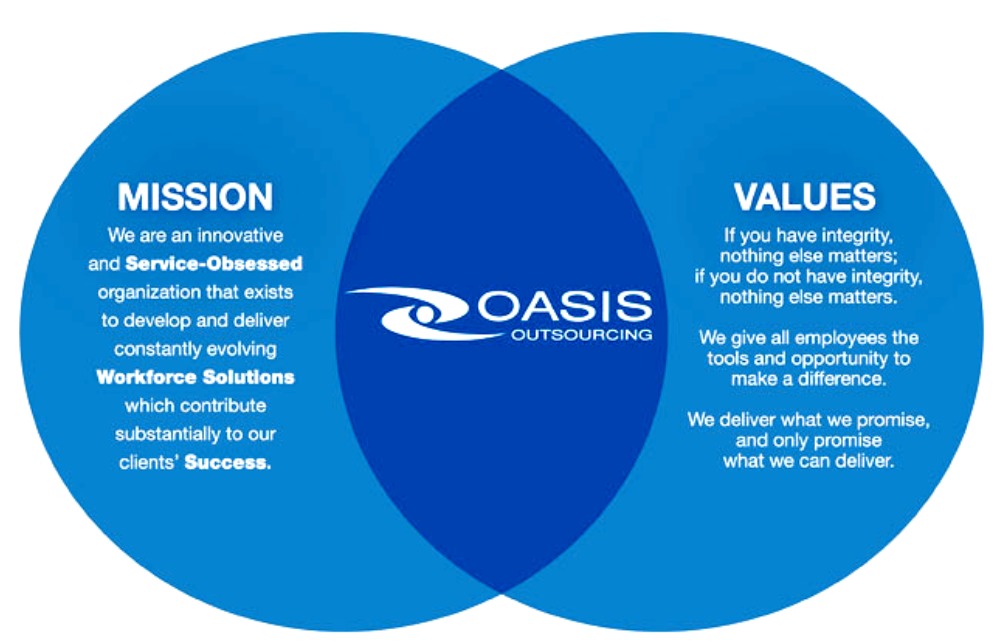 MISSION

We are an innovative and Service-Obsessed organization that exists to develop and deliver constantly evolving Workforce Solutions which contribute substantially to our clients' Success.

OASIS
OUTSOURCING

VALUES

If you have integrity, nothing else matters; if you do not have integrity, nothing else matters.

We give all employees the tools and opportunity to make a difference.

We deliver what we promise, and only promise what we can deliver.